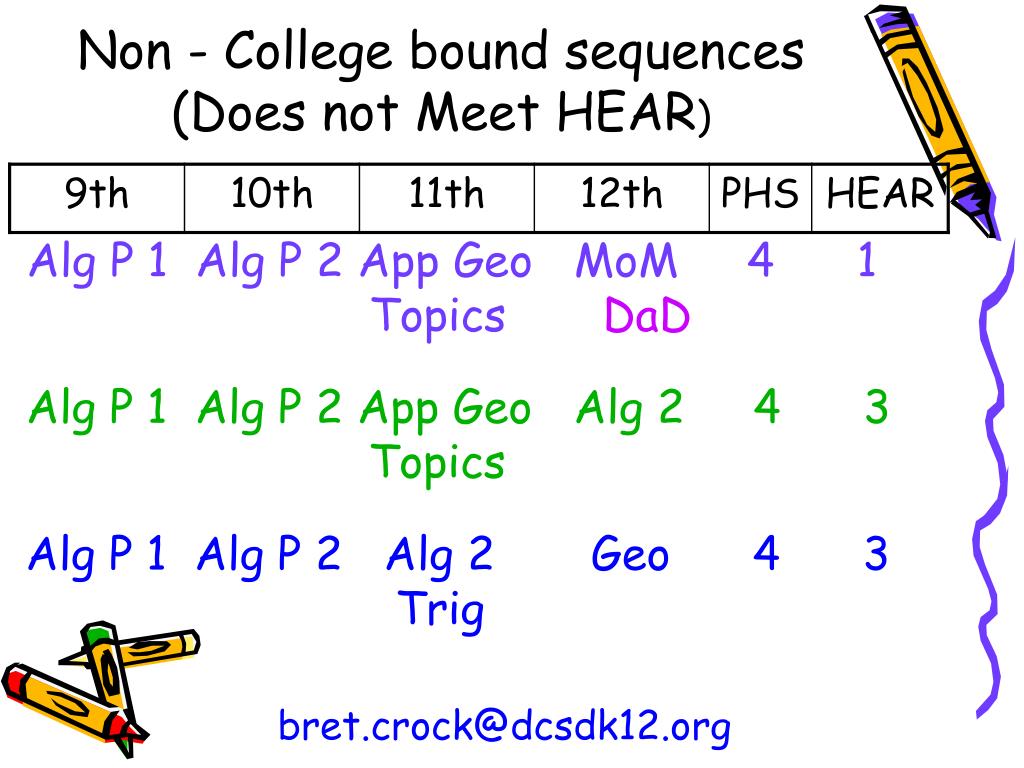 Non - College bound sequences (Does not Meet HEAR)

| 9th | 10th | 11th | 12th | PHS | HEAR |
|---|---|---|---|---|---|
| Alg P 1 | Alg P 2 | App Geo Topics | MoM DaD | 4 | 1 |
| Alg P 1 | Alg P 2 | App Geo Topics | Alg 2 | 4 | 3 |
| Alg P 1 | Alg P 2 | Alg 2 Trig | Geo | 4 | 3 |

bret.crock@dcsdk12.org